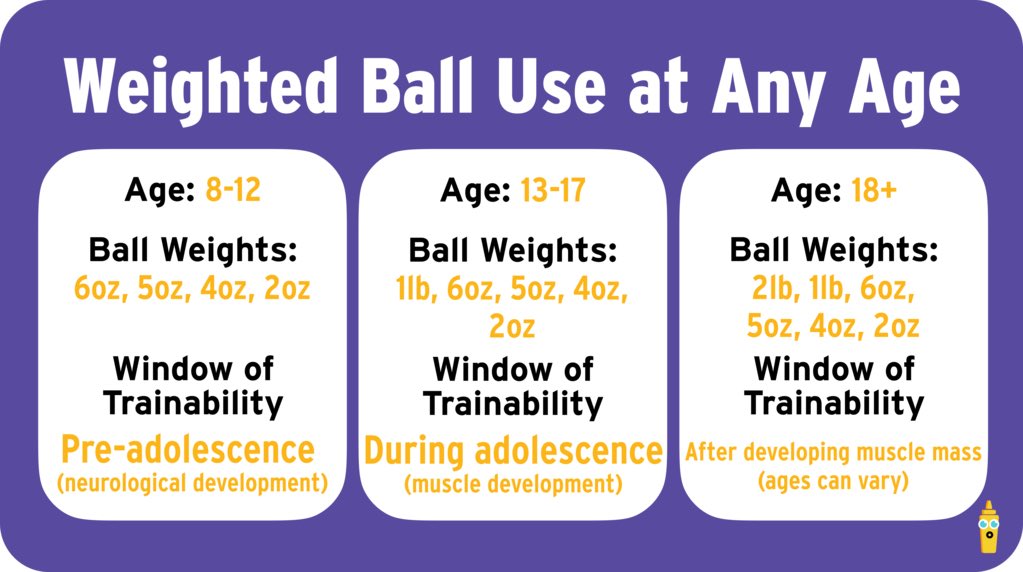 Weighted Ball Use at Any Age

Age: 8-12

Ball Weights:
6oz, 5oz, 4oz, 2oz

Window of Trainability
Pre-adolescence
(neurological development)

Age: 13-17

Ball Weights:
1lb, 6oz, 5oz, 4oz, 2oz

Window of Trainability
During adolescence
(muscle development)

Age: 18+

Ball Weights:
2lb, 1lb, 6oz, 5oz, 4oz, 2oz

Window of Trainability
After developing muscle mass
(ages can vary)